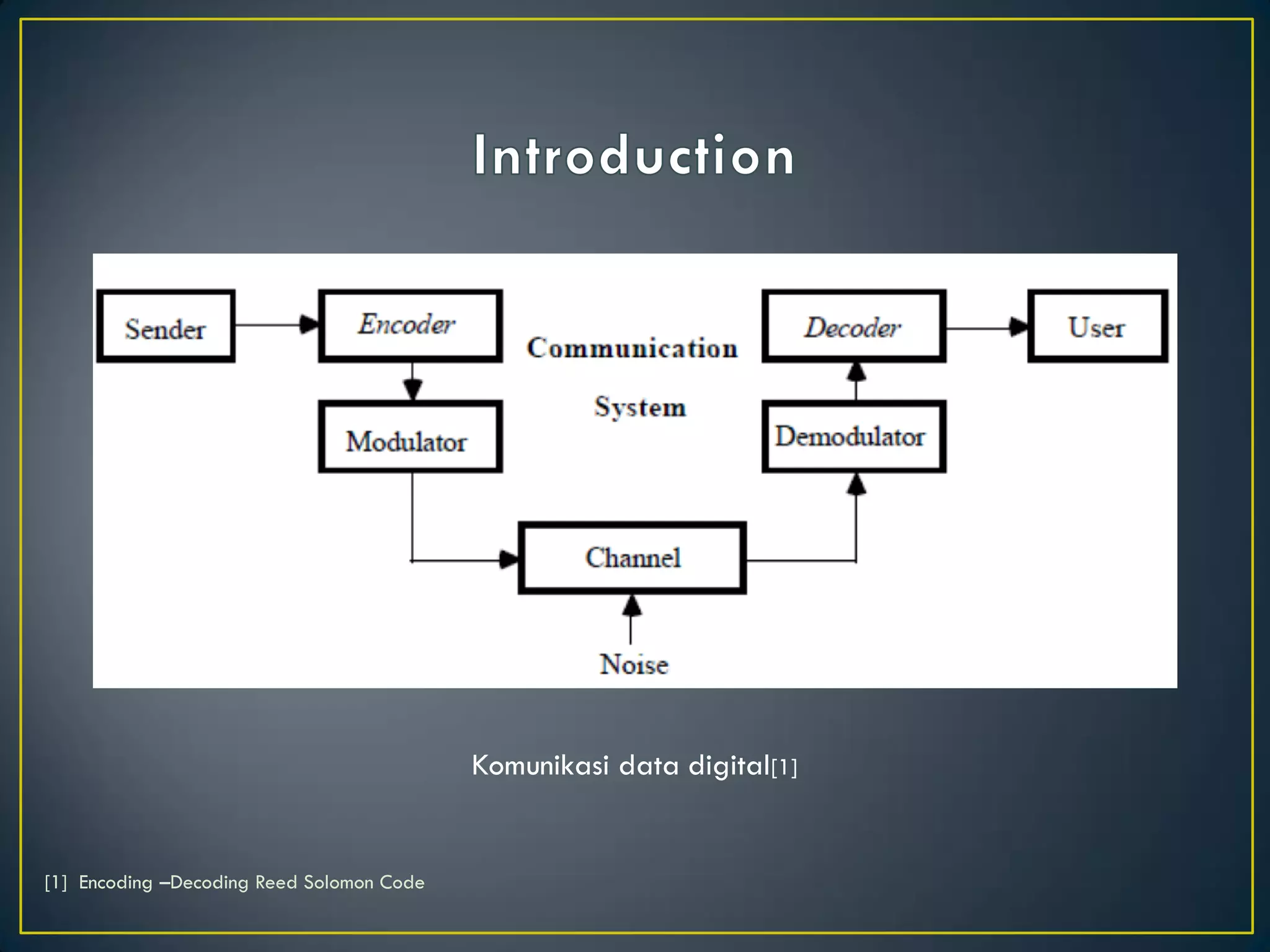 Introduction

Sender

Encoder

Communication System

Decoder

User

Modulator

Demodulator

Channel

Noise

Komunikasi data digital[1]

[1] Encoding –Decoding Reed Solomon Code